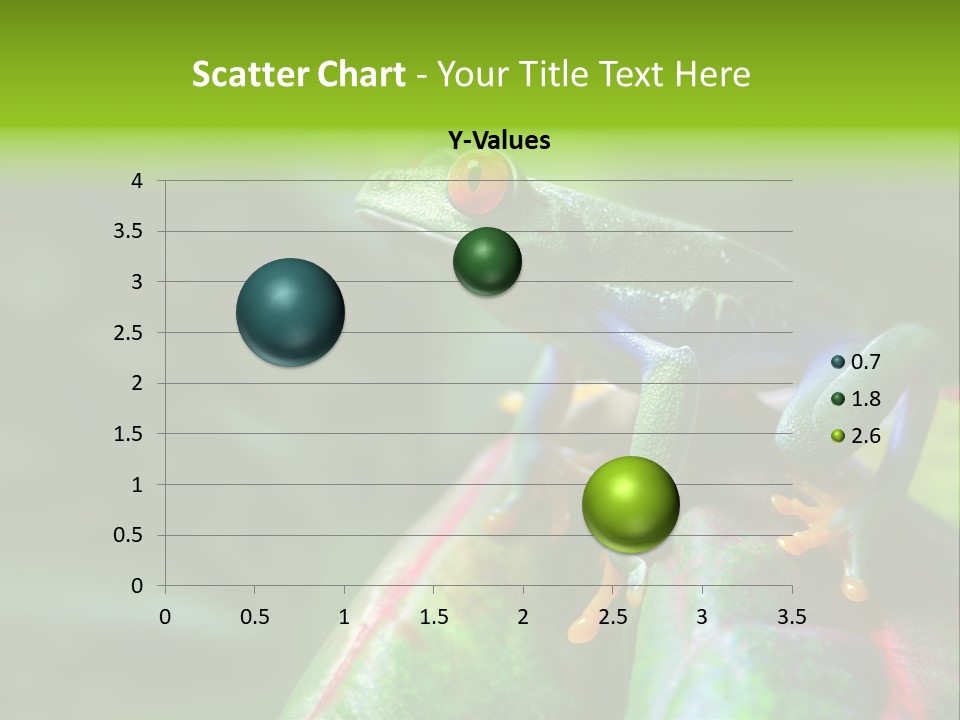 Scatter Chart - Your Title Text Here

Y-Values

4
3.5
3
2.5
2
1.5
1
0.5
0

0 0.5 1 1.5 2 2.5 3 3.5

0.7
1.8
2.6